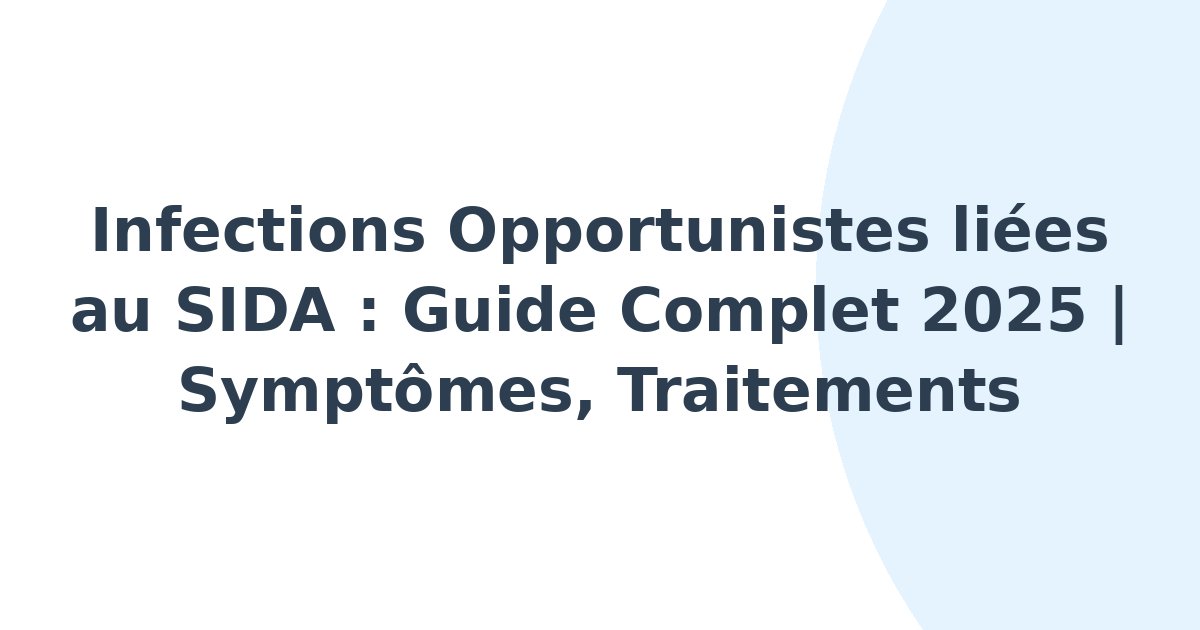 Infections Opportunistes liées au SIDA : Guide Complet 2025 | Symptômes, Traitements